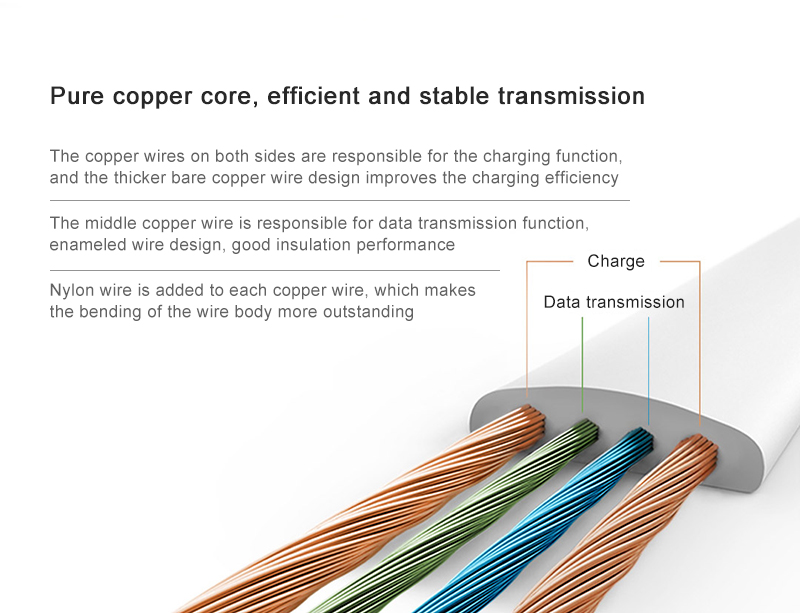 Pure copper core, efficient and stable transmission

The copper wires on both sides are responsible for the charging function, and the thicker bare copper wire design improves the charging efficiency

The middle copper wire is responsible for data transmission function, enameled wire design, good insulation performance

Nylon wire is added to each copper wire, which makes the bending of the wire body more outstanding

Charge

Data transmission